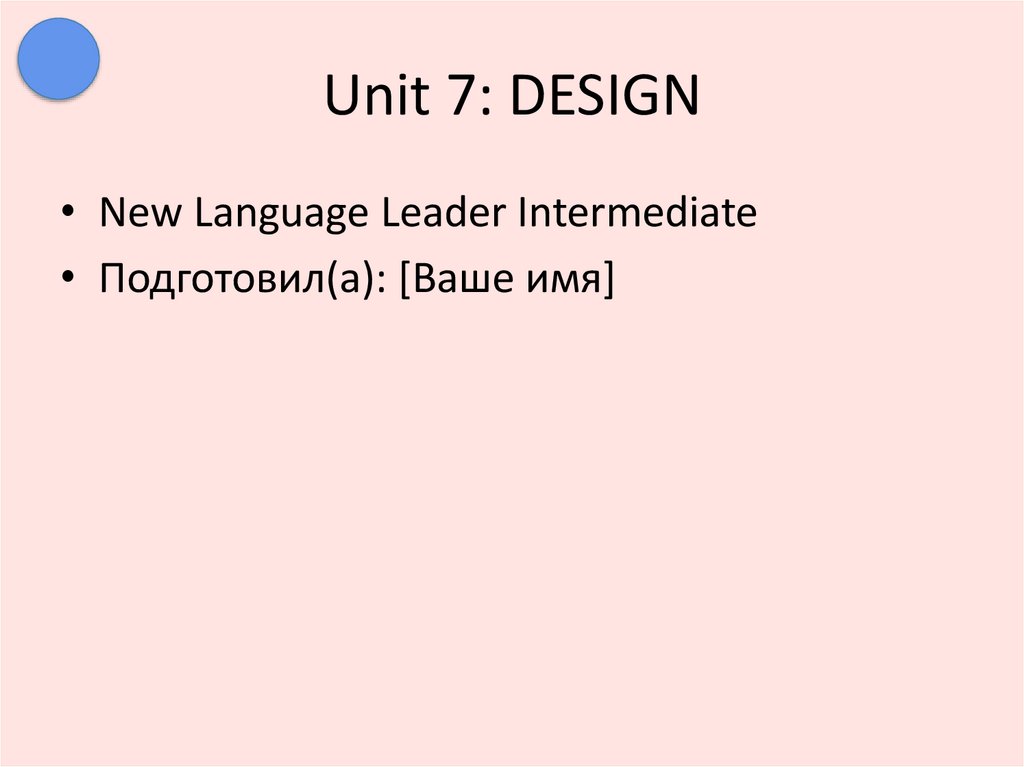 Unit 7: DESIGN

• New Language Leader Intermediate
• Подготовил(а): [Ваше имя]